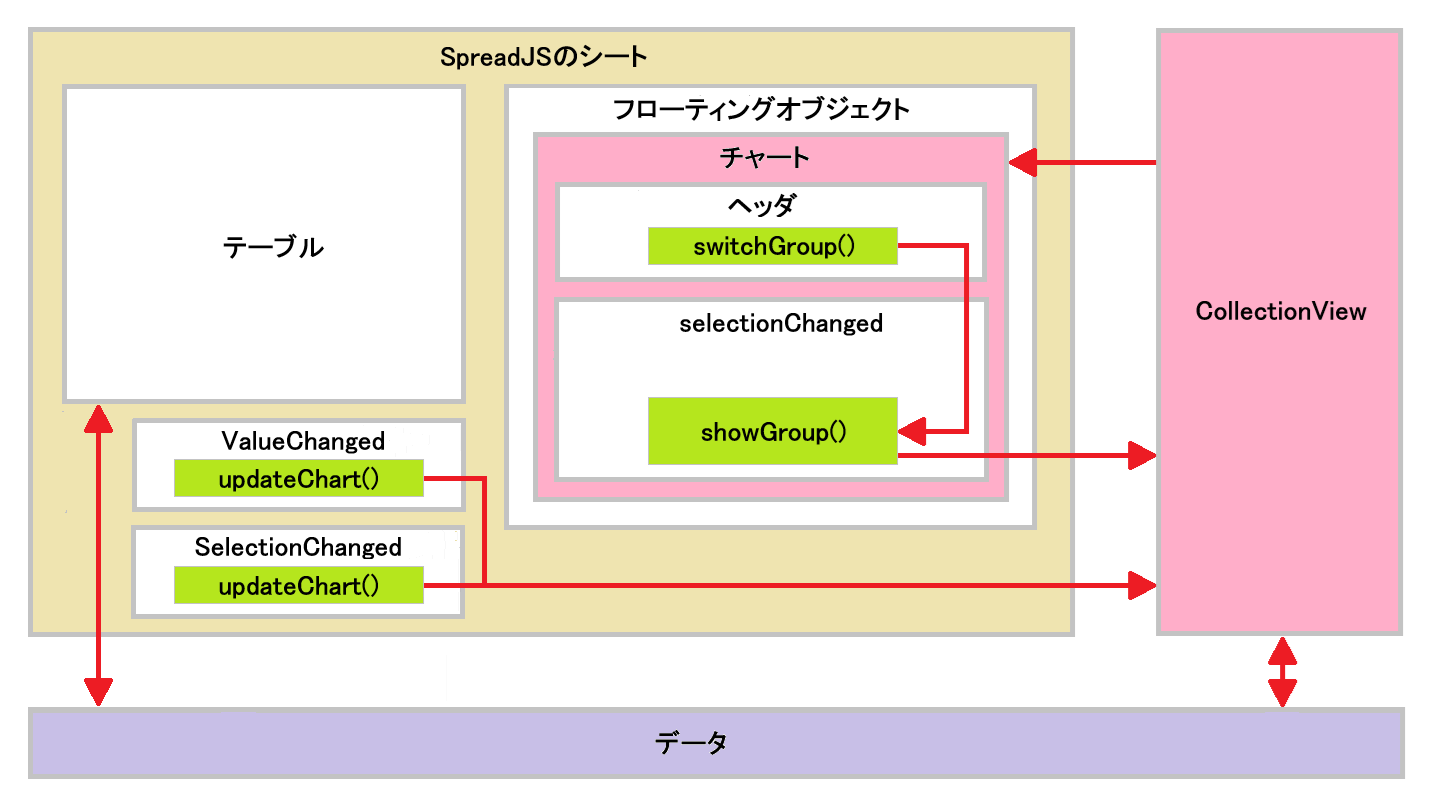 SpreadJSのシート

テーブル

ValueChanged
updateChart()

SelectionChanged
updateChart()

フローティングオブジェクト

チャート

ヘッダ
switchGroup()

selectionChanged

showGroup()

CollectionView

データ